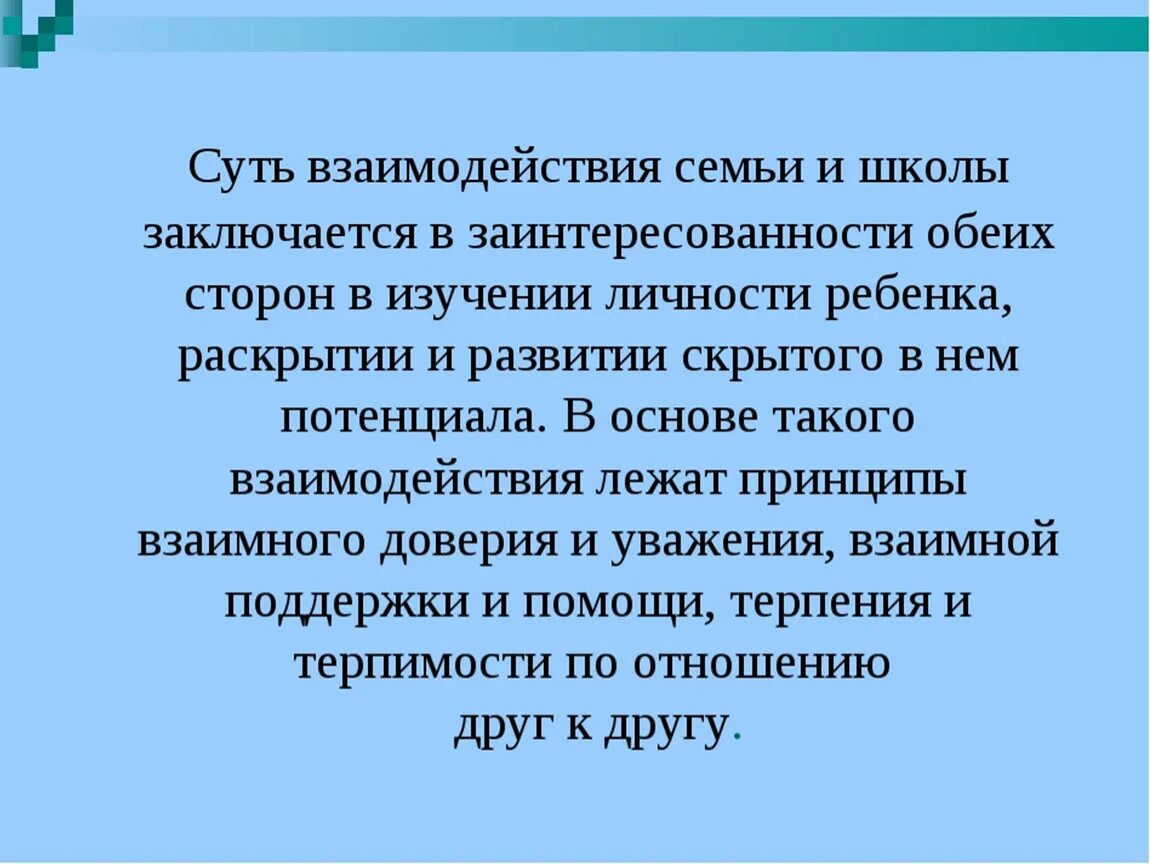 Суть взаимодействия семьи и школы заключается в заинтересованности обеих сторон в изучении личности ребенка, раскрытии и развитии скрытого в нем потенциала. В основе такого взаимодействия лежат принципы взаимного доверия и уважения, взаимной поддержки и помощи, терпения и терпимости по отношению друг к другу.